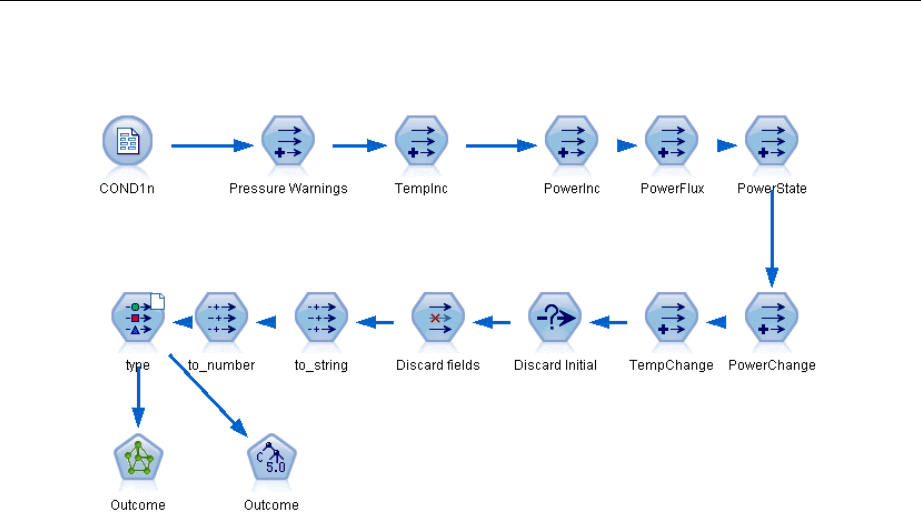 COND1n

Pressure Warnings

TempInc

PowerInc

PowerFlux

PowerState

type

to_number

to_string

Discard fields

Discard Initial

TempChange

PowerChange

Outcome

C 5.0

Outcome